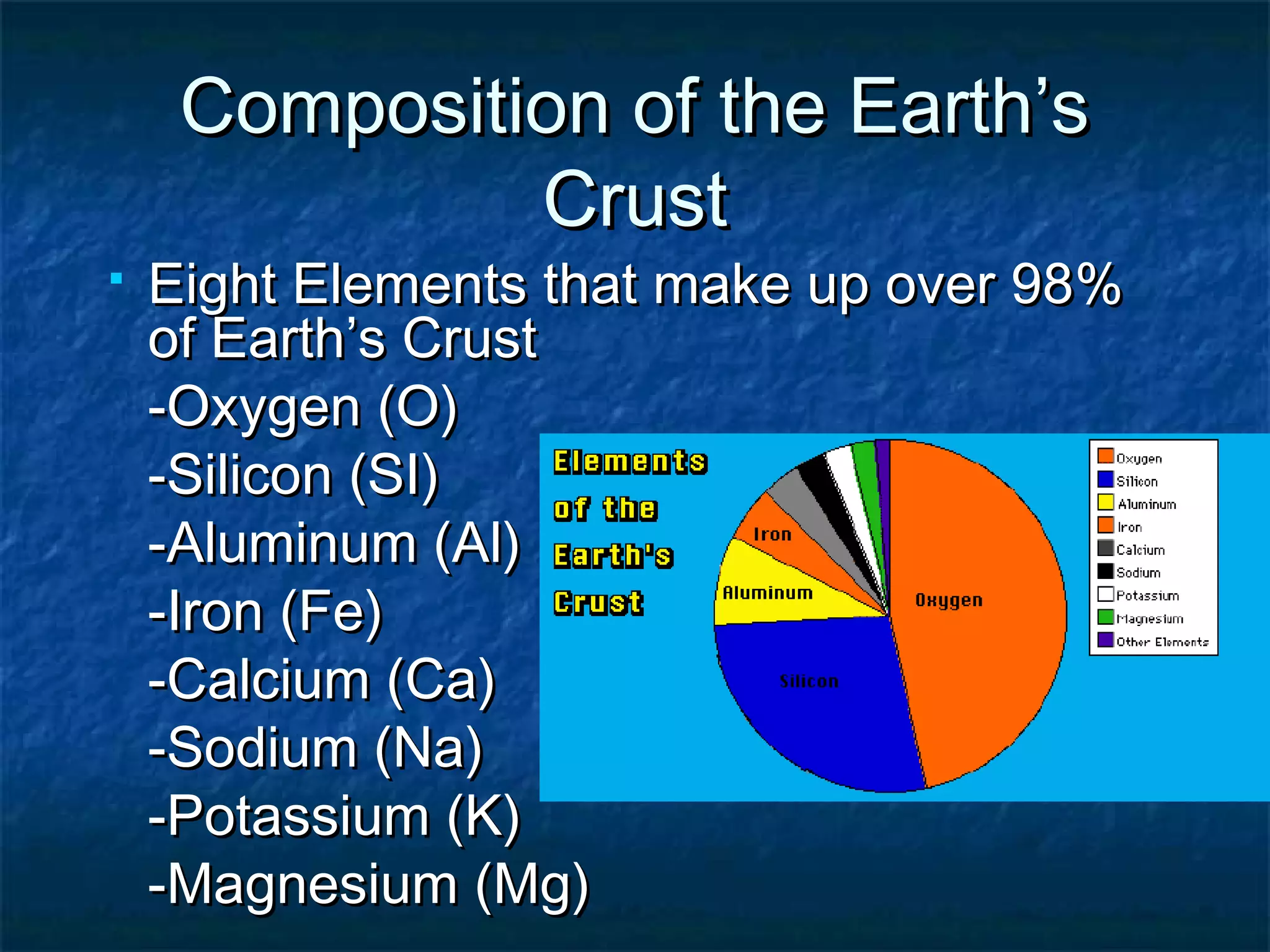 Composition of the Earth’s Crust

Eight Elements that make up over 98% of Earth’s Crust

-Oxygen (O)
-Silicon (SI)
-Aluminum (Al)
-Iron (Fe)
-Calcium (Ca)
-Sodium (Na)
-Potassium (K)
-Magnesium (Mg)

Elements of the Earth's Crust

Iron
Aluminum
Oxygen
Silicon

Oxygen
Silicon
Aluminum
Iron
Calcium
Sodium
Potassium
Magnesium
Other Elements